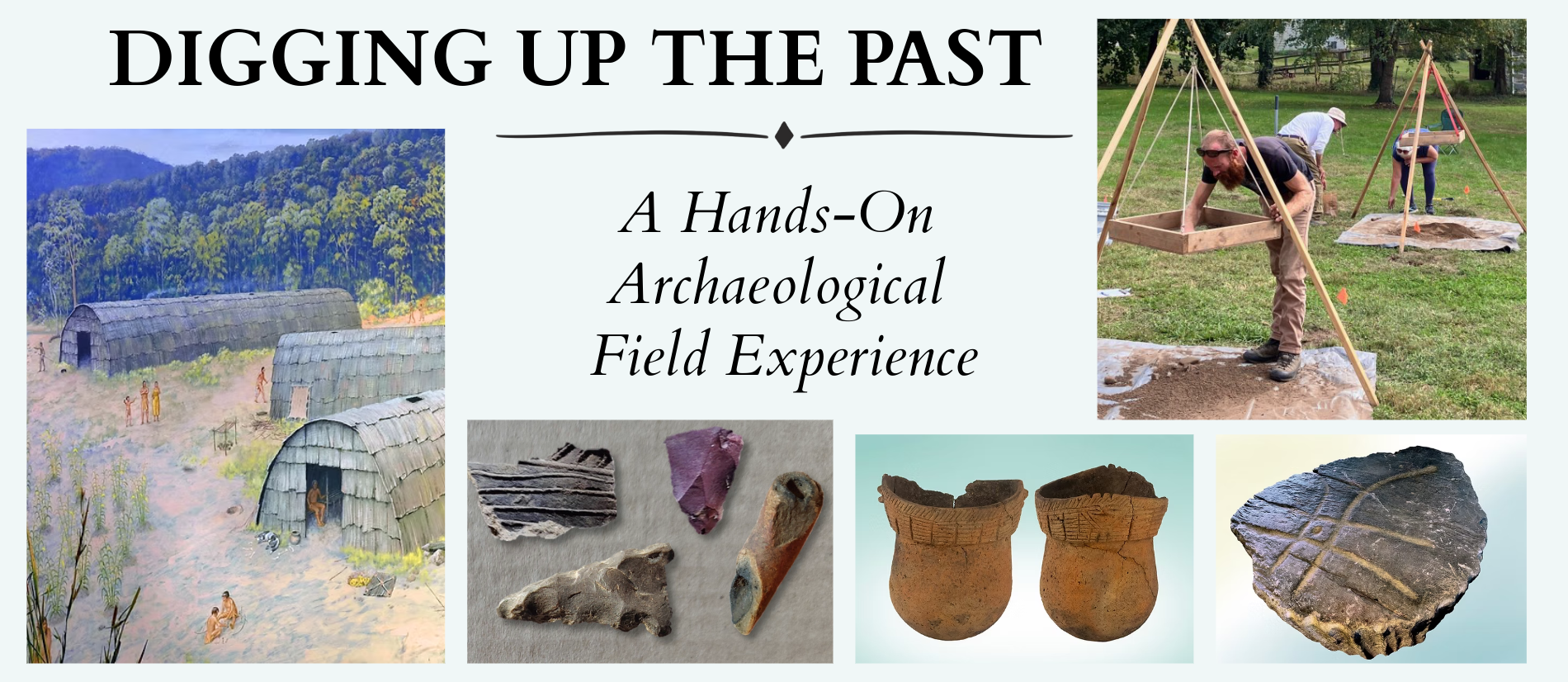 DIGGING UP THE PAST

A Hands-On Archaeological Field Experience